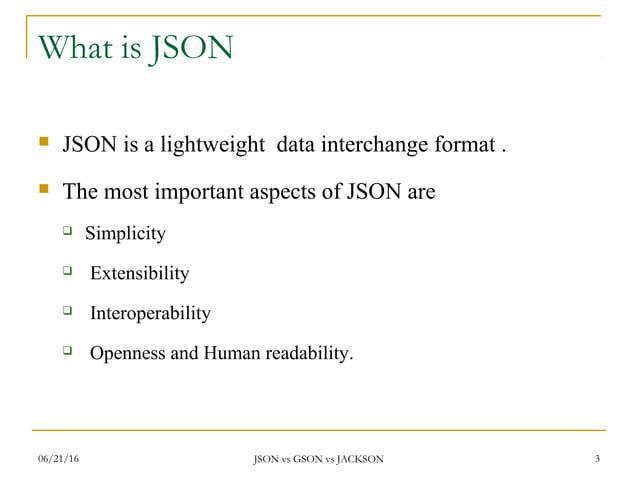 What is JSON

JSON is a lightweight data interchange format .

The most important aspects of JSON are

Simplicity

Extensibility

Interoperability

Openness and Human readability.

06/21/16

JSON vs GSON vs JACKSON

3